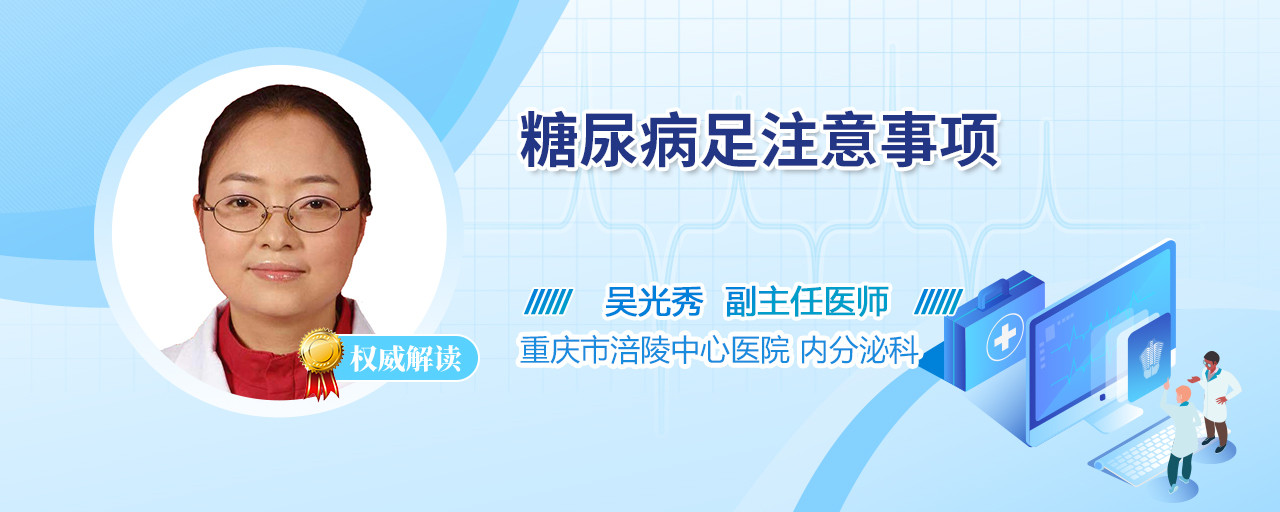 糖尿病足注意事项

吴光秀 副主任医师

重庆市涪陵中心医院 内分泌科

权威解读